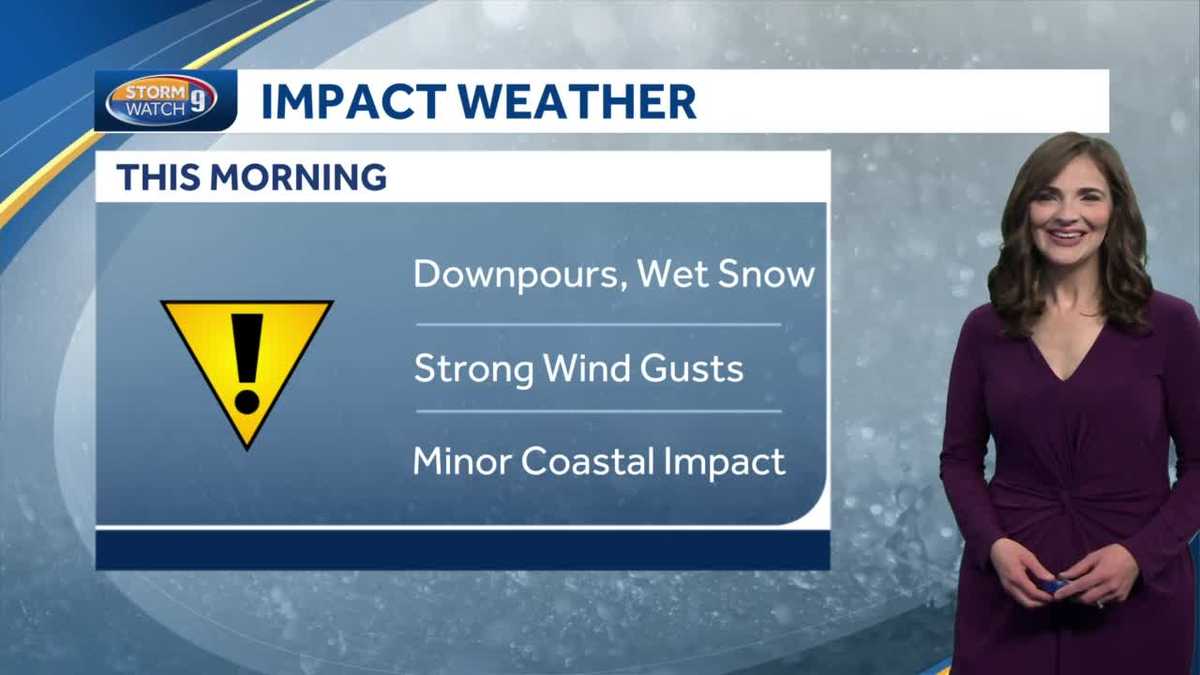 STORM WATCH 9

IMPACT WEATHER

THIS MORNING

!

Downpours, Wet Snow

Strong Wind Gusts

Minor Coastal Impact